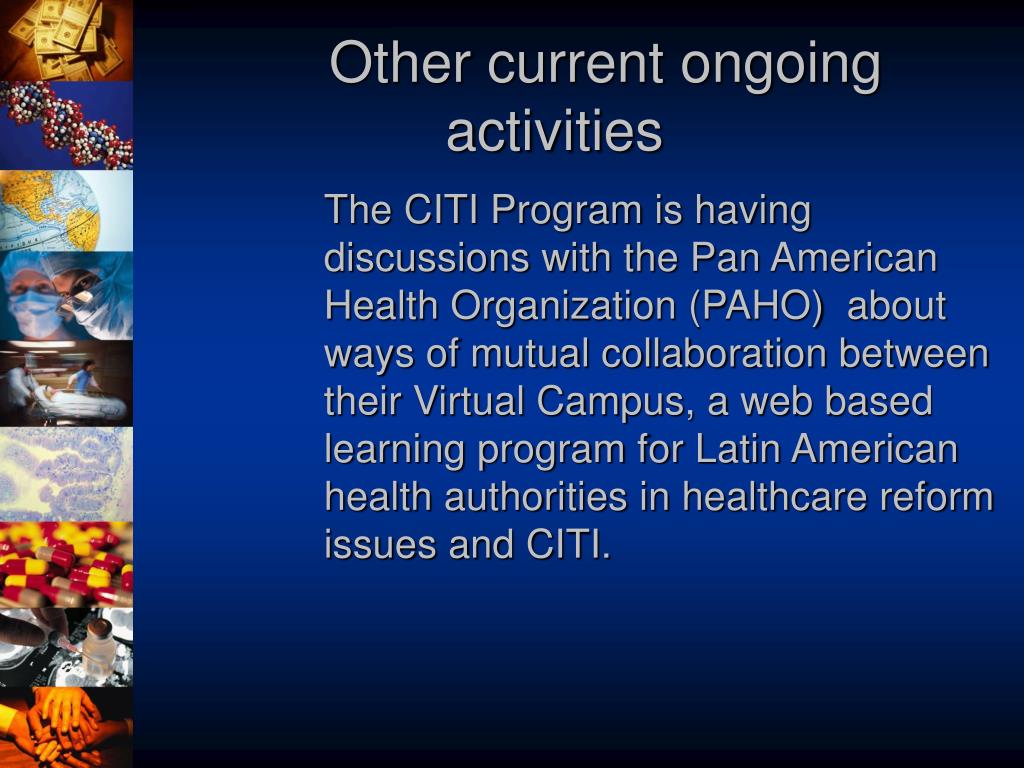 Other current ongoing activities

The CITI Program is having discussions with the Pan American Health Organization (PAHO)  about ways of mutual collaboration between their Virtual Campus, a web based learning program for Latin American health authorities in healthcare reform issues and CITI.